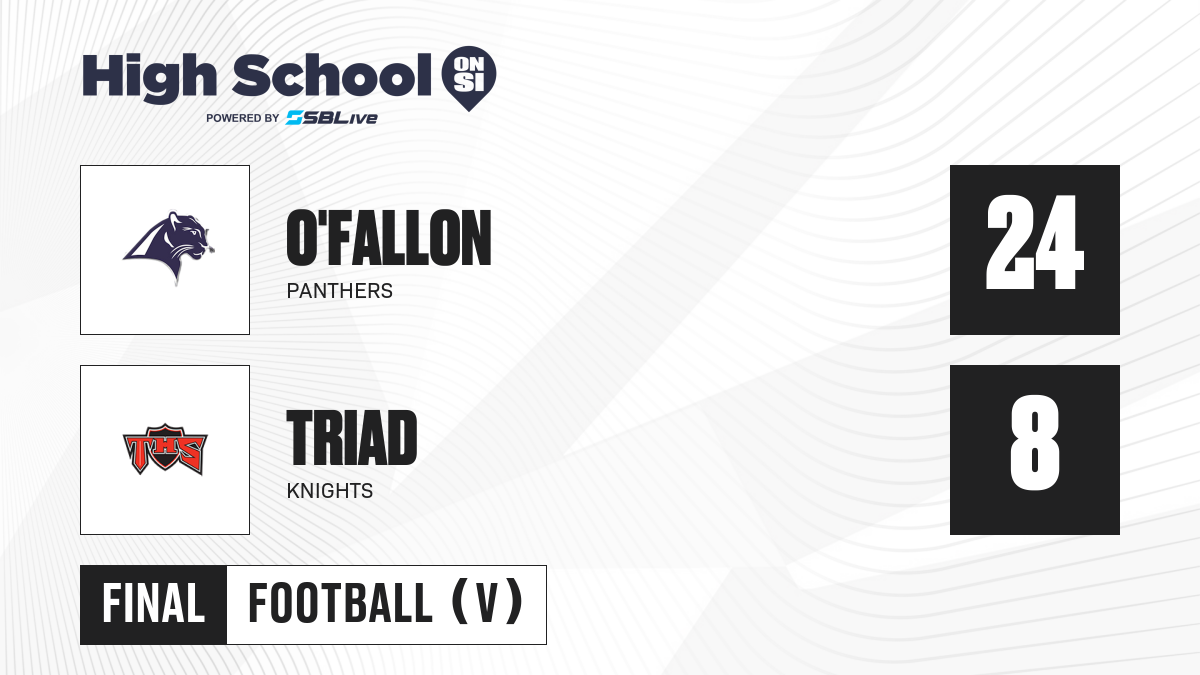 High School ON SI
POWERED BY SBLive

O'FALLON
PANTHERS
24

THS
TRIAD
KNIGHTS
8

FINAL
FOOTBALL (V)